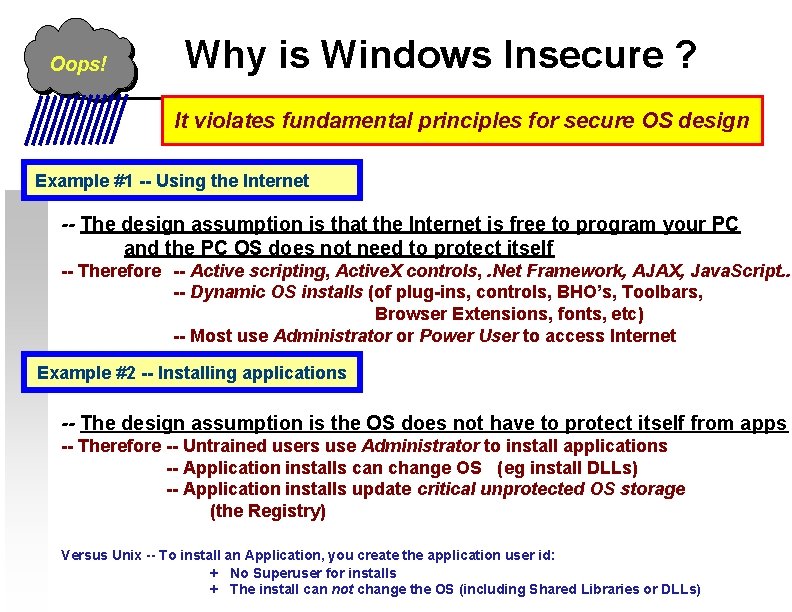 Oops!

Why is Windows Insecure ?

It violates fundamental principles for secure OS design

Example #1 -- Using the Internet

-- The design assumption is that the Internet is free to program your PC and the PC OS does not need to protect itself
-- Therefore -- Active scripting, ActiveX controls, .Net Framework, AJAX, JavaScript..
-- Dynamic OS installs (of plug-ins, controls, BHO's, Toolbars, Browser Extensions, fonts, etc)
-- Most use Administrator or Power User to access Internet

Example #2 -- Installing applications

-- The design assumption is the OS does not have to protect itself from apps
-- Therefore -- Untrained users use Administrator to install applications
-- Application installs can change OS (eg install DLLs)
-- Application installs update critical unprotected OS storage (the Registry)

Versus Unix -- To install an Application, you create the application user id:
+ No Superuser for installs
+ The install can not change the OS (including Shared Libraries or DLLs)